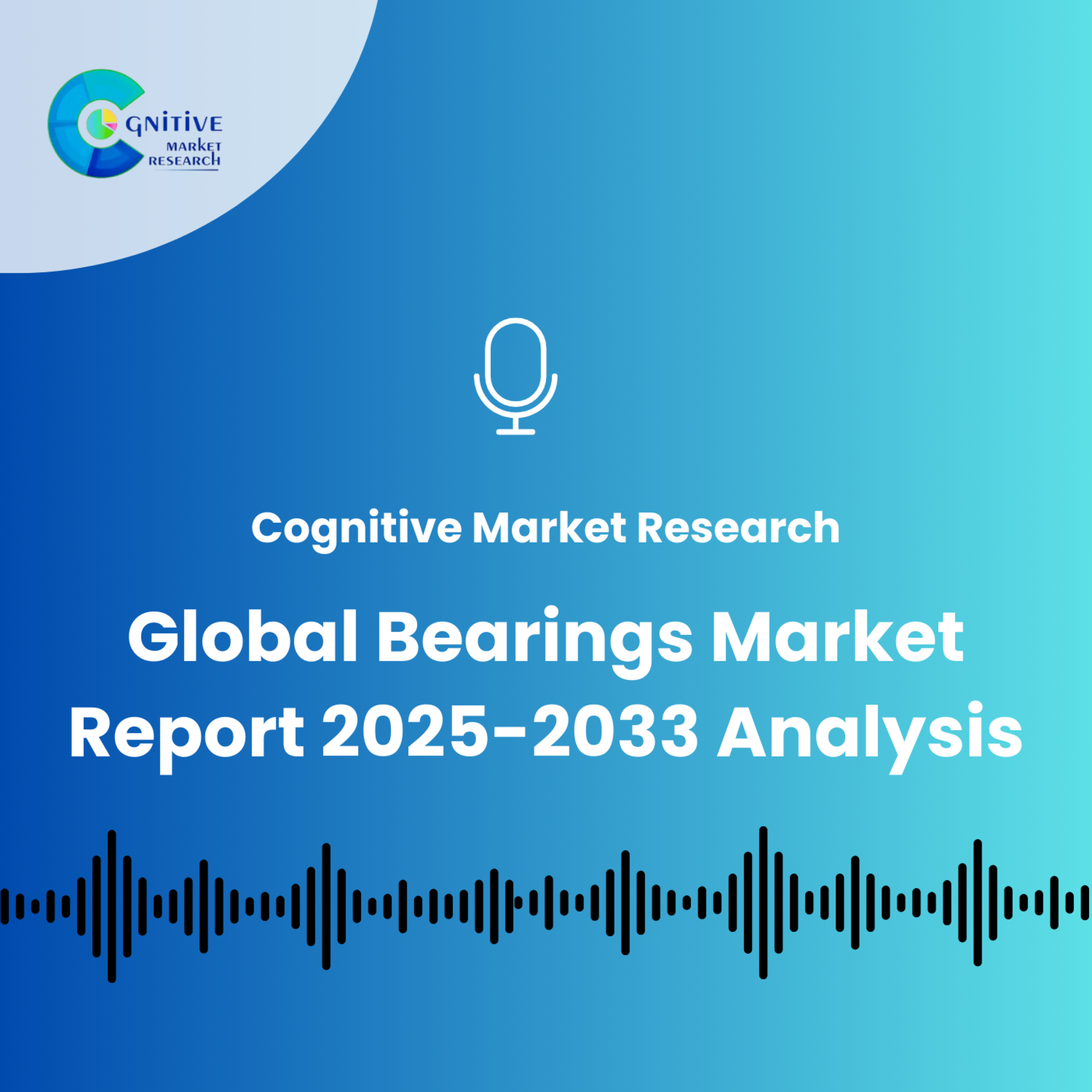 COGNITIVE
MARKET
RESEARCH

Cognitive Market Research

Global Bearings Market Report 2025-2033 Analysis